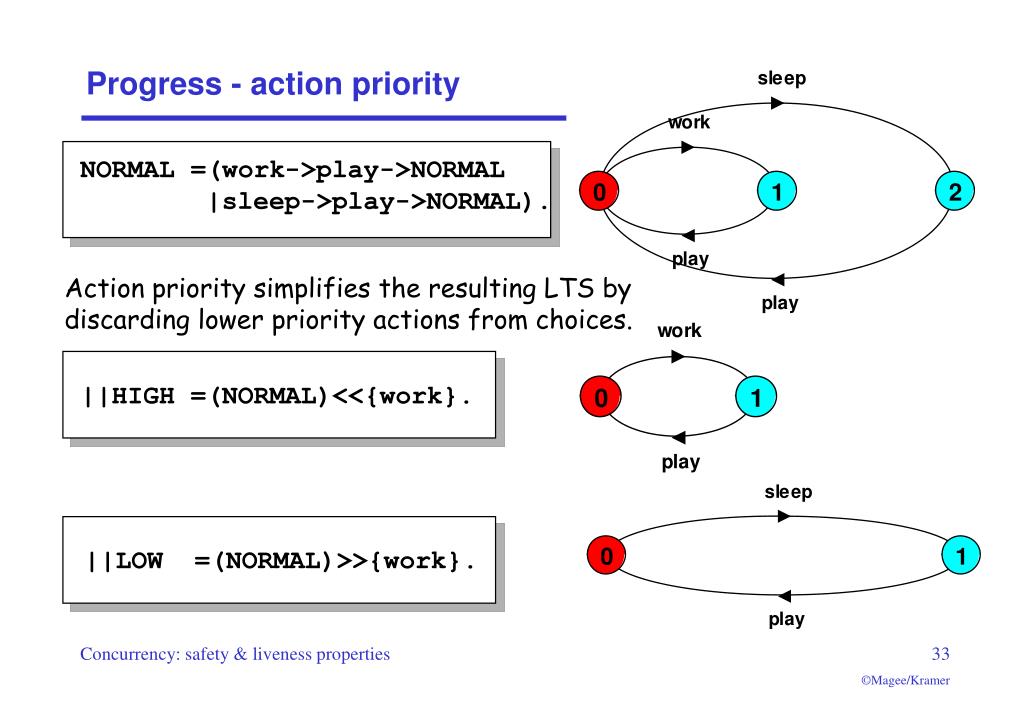 Progress - action priority

NORMAL =(work->play->NORMAL
|sleep->play->NORMAL).

sleep
work
0
1
2
play
play

Action priority simplifies the resulting LTS by discarding lower priority actions from choices.

||HIGH =(NORMAL)<<{work}.

work
0
1
play

||LOW =(NORMAL)>>{work}.

sleep
0
1
play

Concurrency: safety & liveness properties

33

©Magee/Kramer